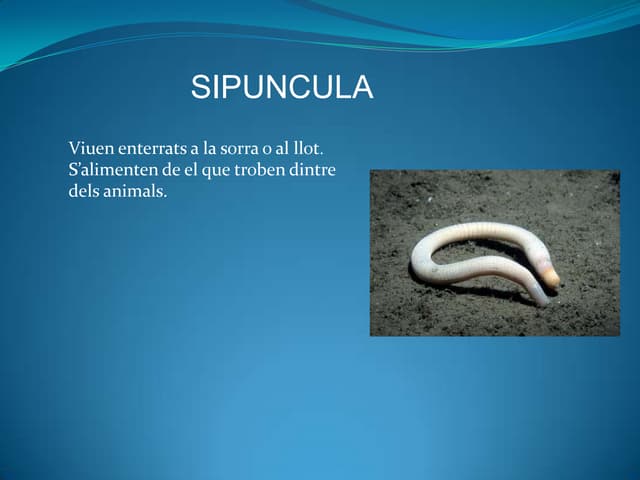 SIPUNCULA

Viuen enterrats a la sorra o al llot. S'alimenten de el que troben dintre dels animals.